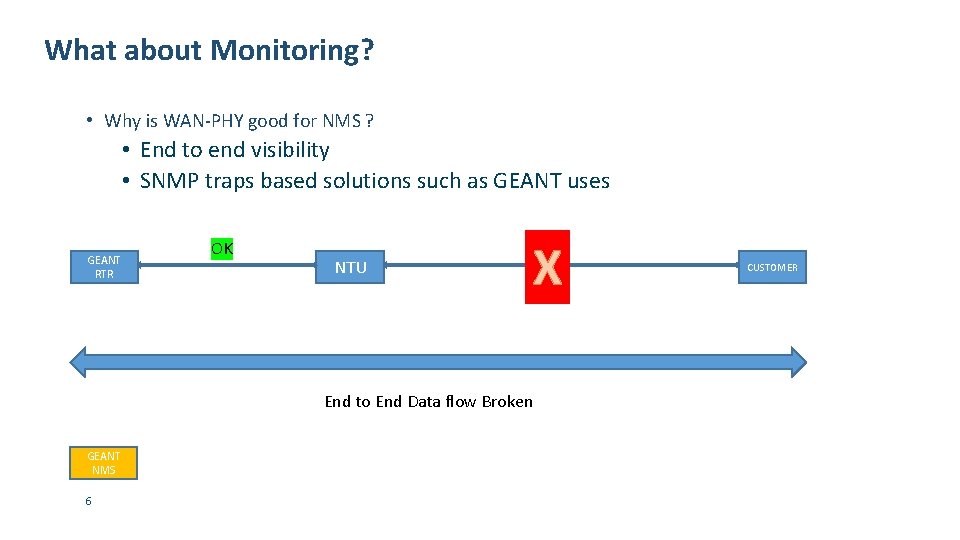 What about Monitoring?

• Why is WAN-PHY good for NMS ?

• End to end visibility
• SNMP traps based solutions such as GEANT uses

GEANT RTR

OK

NTU

X

CUSTOMER

End to End Data flow Broken

GEANT NMS

6